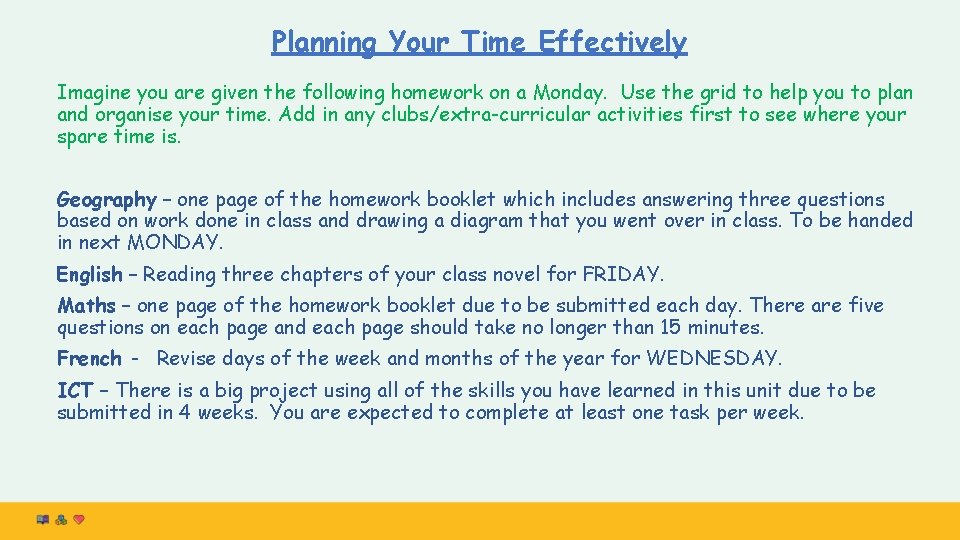 Planning Your Time Effectively

Imagine you are given the following homework on a Monday. Use the grid to help you to plan and organise your time. Add in any clubs/extra-curricular activities first to see where your spare time is.

Geography – one page of the homework booklet which includes answering three questions based on work done in class and drawing a diagram that you went over in class. To be handed in next MONDAY.

English – Reading three chapters of your class novel for FRIDAY.

Maths – one page of the homework booklet due to be submitted each day. There are five questions on each page and each page should take no longer than 15 minutes.

French - Revise days of the week and months of the year for WEDNESDAY.

ICT – There is a big project using all of the skills you have learned in this unit due to be submitted in 4 weeks. You are expected to complete at least one task per week.